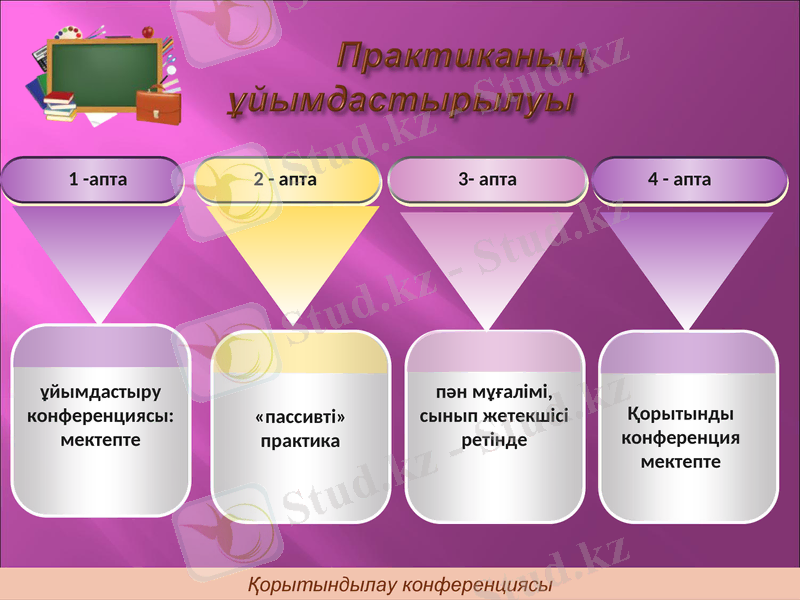 Практиканың ұйымдастырылуы

1 -апта

2 - апта

3- апта

4 - апта

ұйымдастыру конференциясы: мектепте

«пассивті» практика

пән мұғалімі, сынып жетекшісі ретінде

Қорытынды конференция мектепте

Қорытындылау конференциясы

Stud.kz - Stud.kz